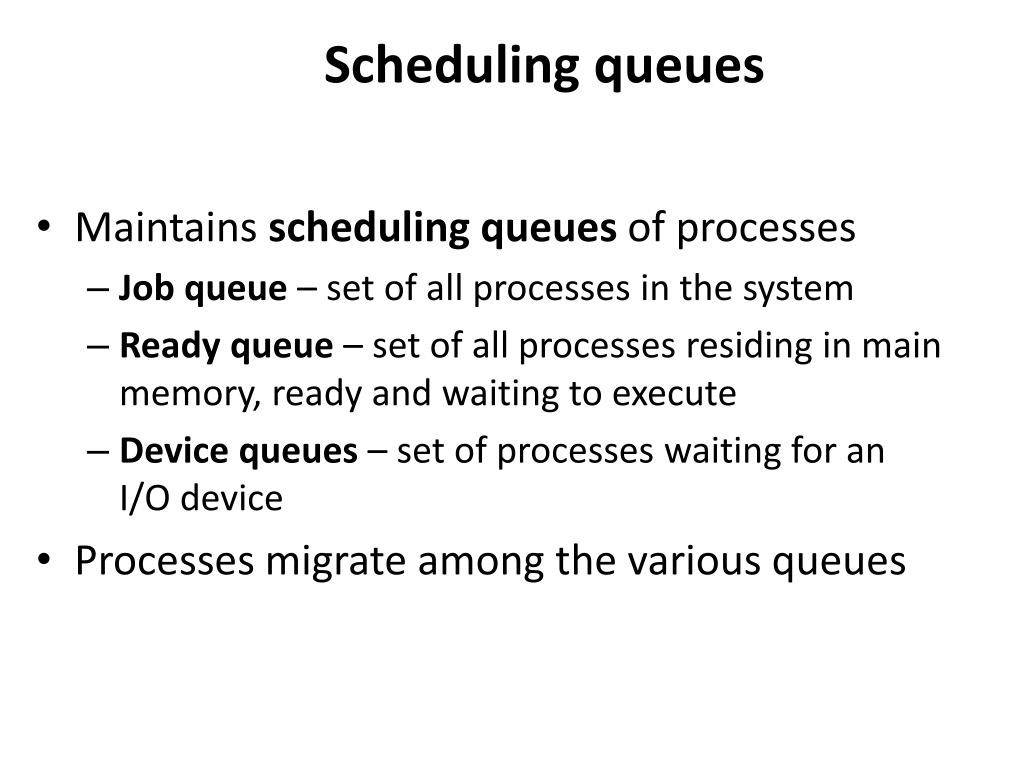 Scheduling queues

• Maintains scheduling queues of processes
– Job queue – set of all processes in the system
– Ready queue – set of all processes residing in main memory, ready and waiting to execute
– Device queues – set of processes waiting for an I/O device
• Processes migrate among the various queues